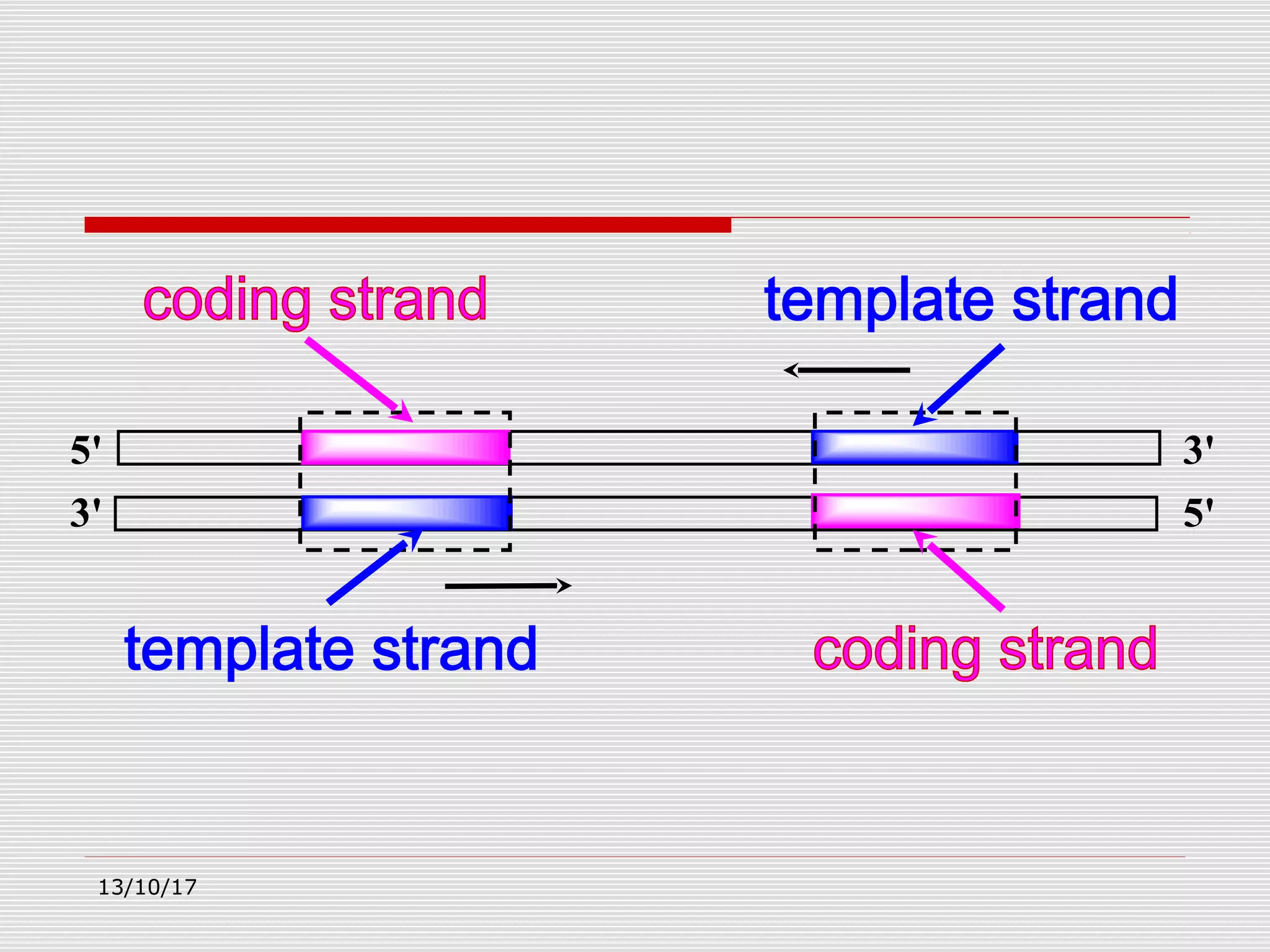 coding strand

template strand

5'

3'

3'

5'

template strand

coding strand

13/10/17